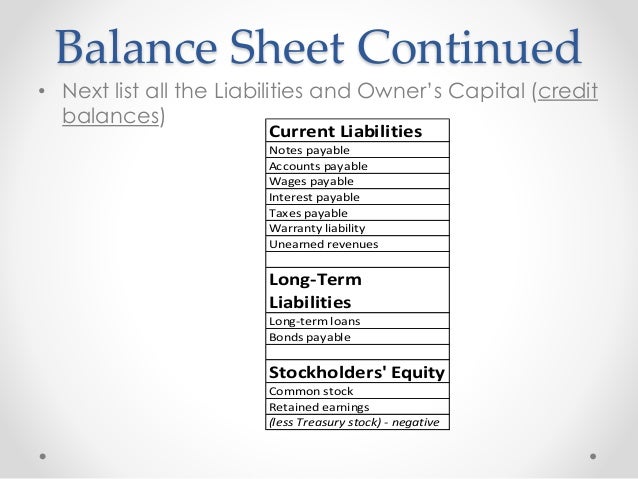 Balance Sheet Continued

• Next list all the Liabilities and Owner's Capital (credit balances)

| Current Liabilities |
|---|
| Notes payable |
| Accounts payable |
| Wages payable |
| Interest payable |
| Taxes payable |
| Warranty liability |
| Unearned revenues |
| |
| Long-Term Liabilities |
| Long-term loans |
| Bonds payable |
| |
| Stockholders' Equity |
| Common stock |
| Retained earnings |
| (less Treasury stock) - negative |